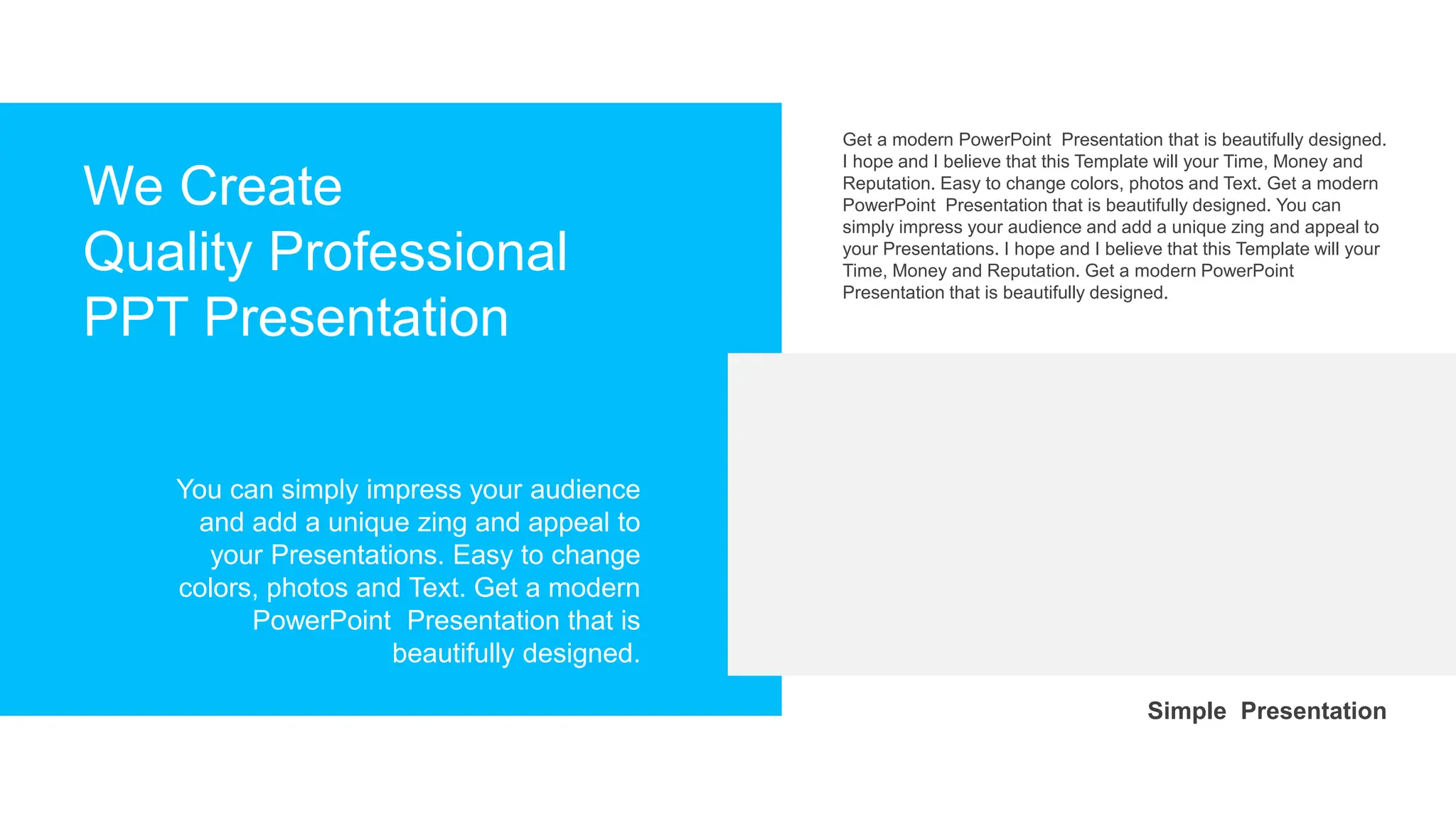 We Create
Quality Professional
PPT Presentation

You can simply impress your audience and add a unique zing and appeal to your Presentations. Easy to change colors, photos and Text. Get a modern PowerPoint Presentation that is beautifully designed.

Get a modern PowerPoint Presentation that is beautifully designed. I hope and I believe that this Template will your Time, Money and Reputation. Easy to change colors, photos and Text. Get a modern PowerPoint Presentation that is beautifully designed. You can simply impress your audience and add a unique zing and appeal to your Presentations. I hope and I believe that this Template will your Time, Money and Reputation. Get a modern PowerPoint Presentation that is beautifully designed.

Simple Presentation